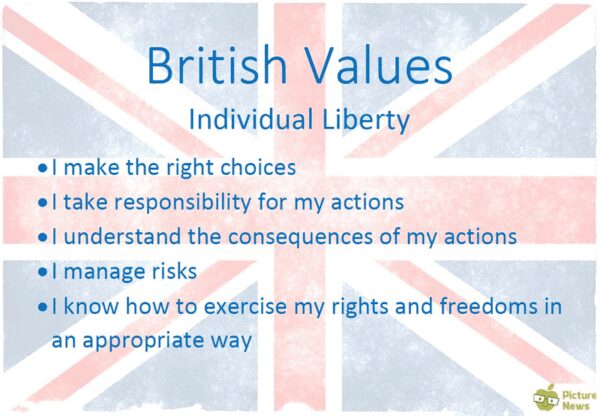 British Values

Individual Liberty

• I make the right choices
• I take responsibility for my actions
• I understand the consequences of my actions
• I manage risks
• I know how to exercise my rights and freedoms in an appropriate way

Picture News